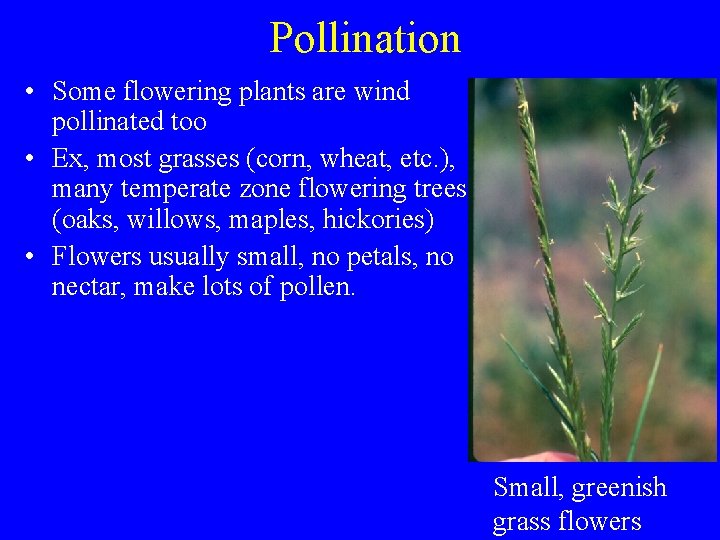 Pollination

• Some flowering plants are wind pollinated too
• Ex, most grasses (corn, wheat, etc.), many temperate zone flowering trees (oaks, willows, maples, hickories)
• Flowers usually small, no petals, no nectar, make lots of pollen.

Small, greenish grass flowers